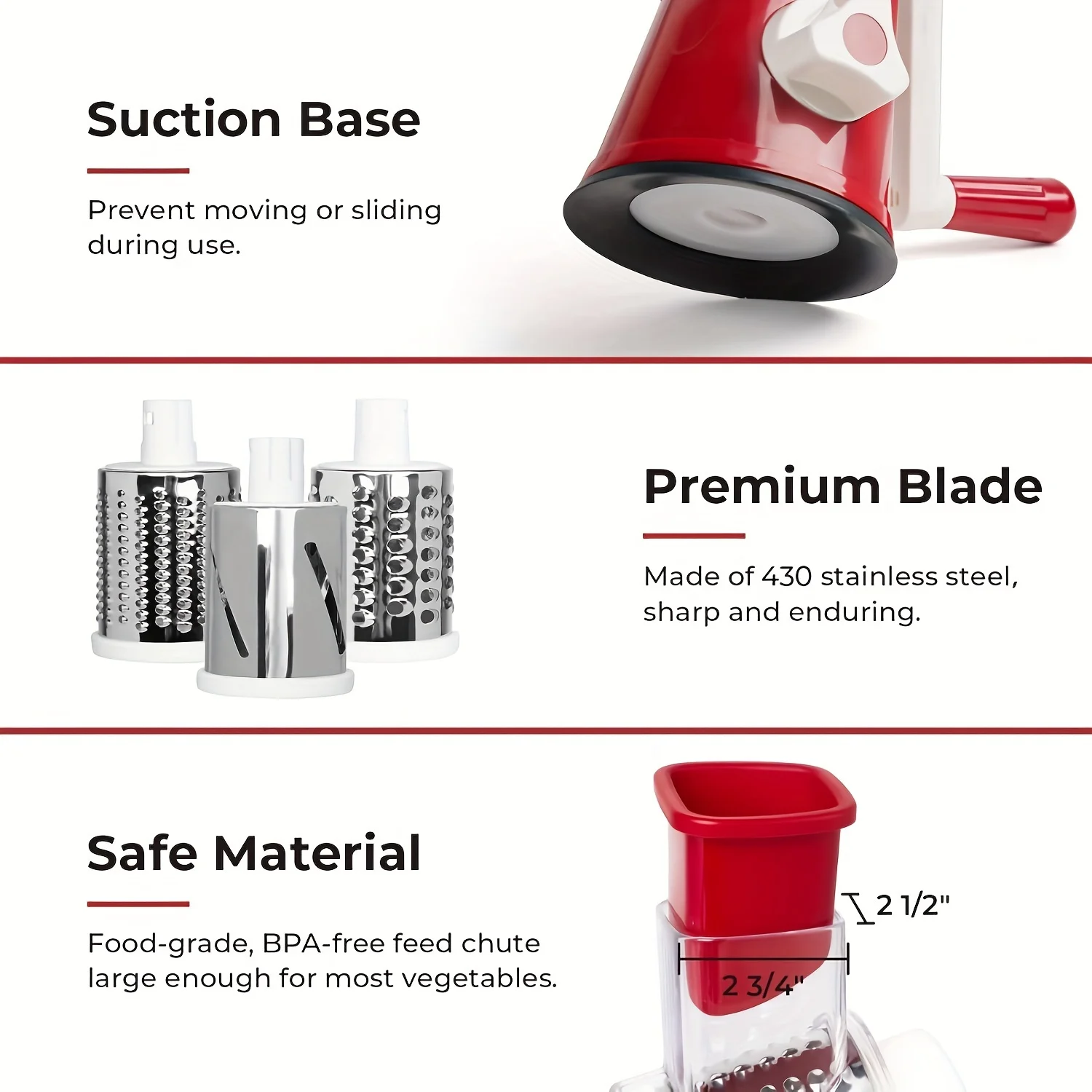 Suction Base

Prevent moving or sliding during use.

Premium Blade

Made of 430 stainless steel, sharp and enduring.

Safe Material

Food-grade, BPA-free feed chute large enough for most vegetables.

2 1/2"

2 3/4"